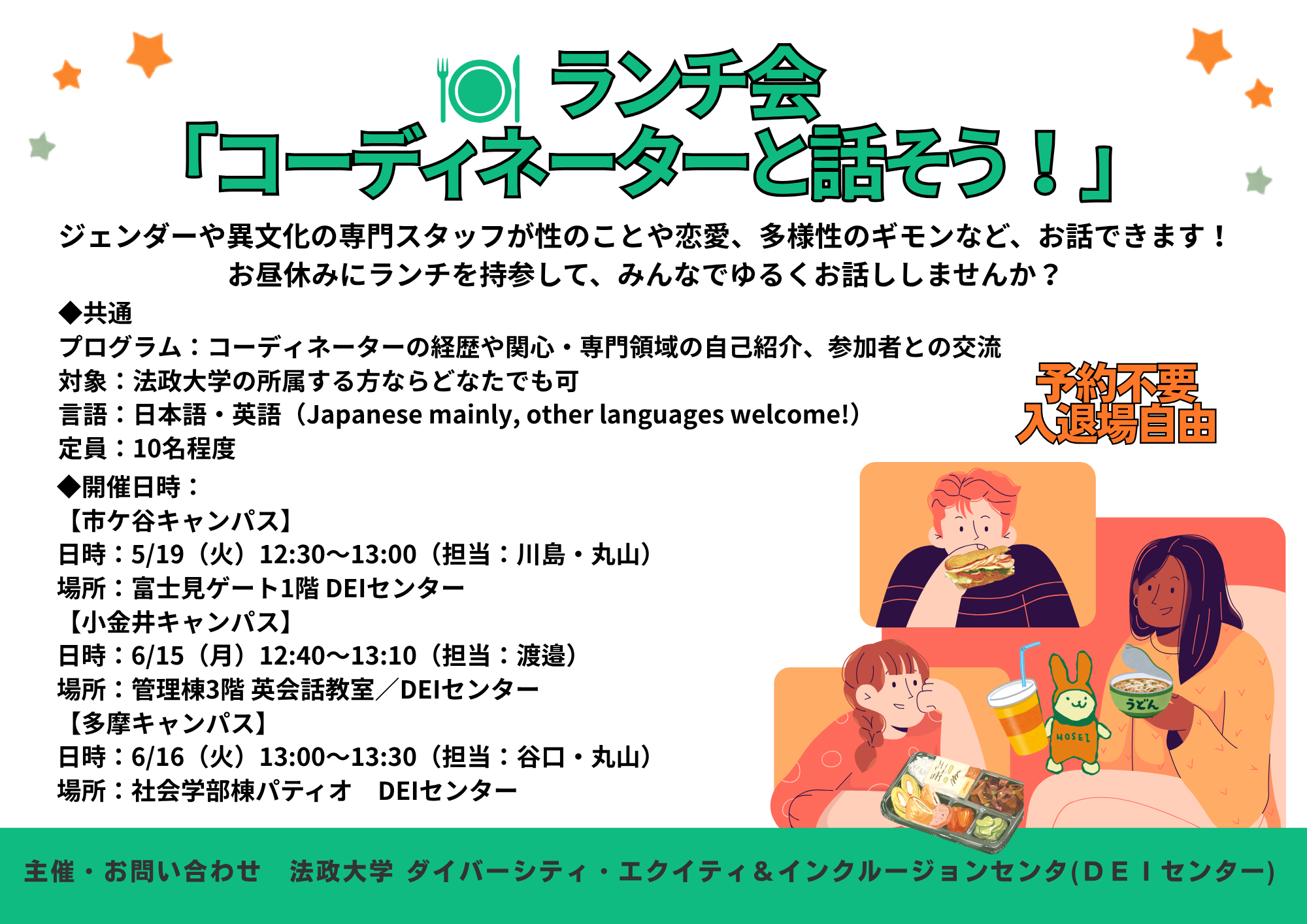 ランチ会
「コーディネーターと話そう！」

ジェンダーや異文化の専門スタッフが性のことや恋愛、多様性のギモンなど、お話できます！
お昼休みにランチを持参して、みんなでゆるくお話ししませんか？

◆共通
プログラム：コーディネーターの経歴や関心・専門領域の自己紹介、参加者との交流
対象：法政大学の所属する方ならどなたでも可
言語：日本語・英語（Japanese mainly, other languages welcome!）
定員：10名程度

予約不要
入退場自由

◆開催日時：
【市ケ谷キャンパス】
日時：5/19（火）12:30～13:00（担当：川島・丸山）
場所：富士見ゲート1階 DEIセンター
【小金井キャンパス】
日時：6/15（月）12:40～13:10（担当：渡邉）
場所：管理棟3階 英会話教室／DEIセンター
【多摩キャンパス】
日時：6/16（火）13:00～13:30（担当：谷口・丸山）
場所：社会学部棟パティオ　DEIセンター

うどん
HOSEI

主催・お問い合わせ　法政大学 ダイバーシティ・エクイティ＆インクルージョンセンタ(ＤＥＩセンター)